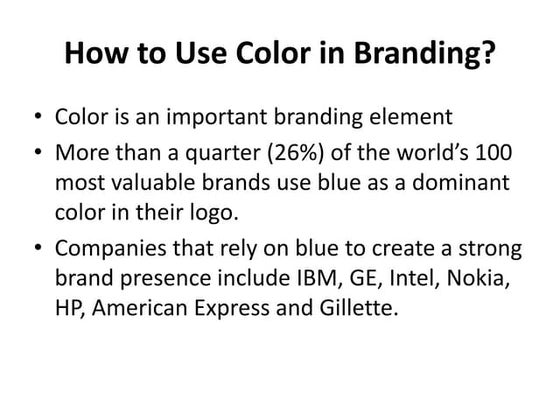 How to Use Color in Branding?

• Color is an important branding element
• More than a quarter (26%) of the world’s 100 most valuable brands use blue as a dominant color in their logo.
• Companies that rely on blue to create a strong brand presence include IBM, GE, Intel, Nokia, HP, American Express and Gillette.